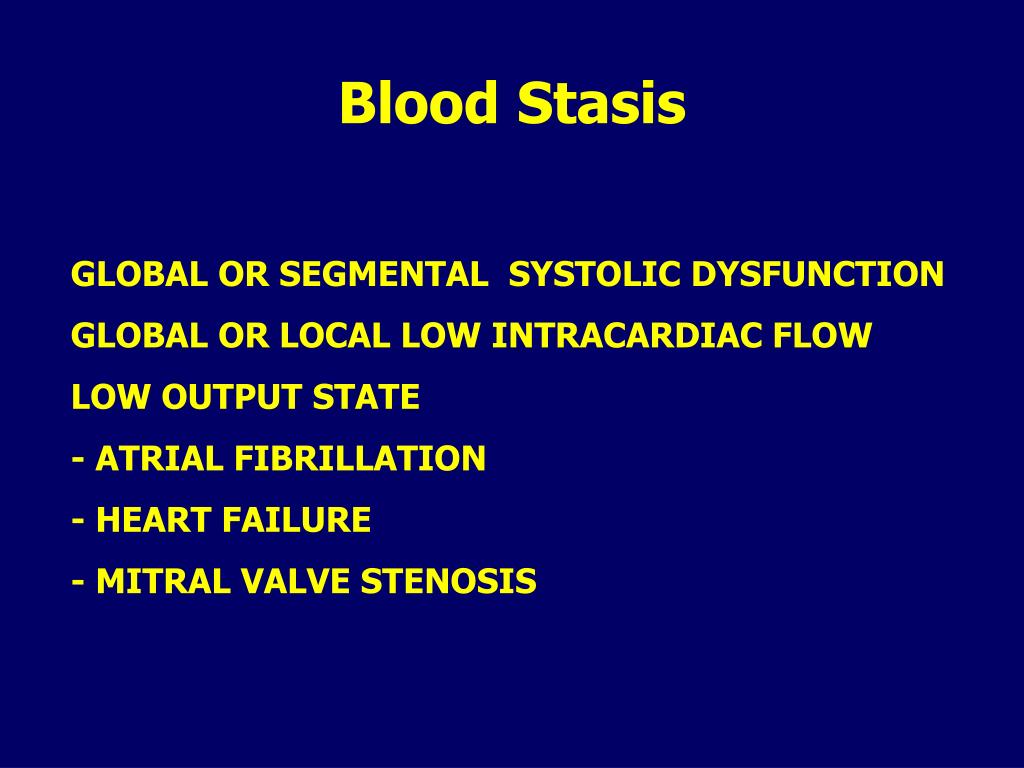 Blood Stasis

GLOBAL OR SEGMENTAL SYSTOLIC DYSFUNCTION

GLOBAL OR LOCAL LOW INTRACARDIAC FLOW

LOW OUTPUT STATE

- ATRIAL FIBRILLATION

- HEART FAILURE

- MITRAL VALVE STENOSIS